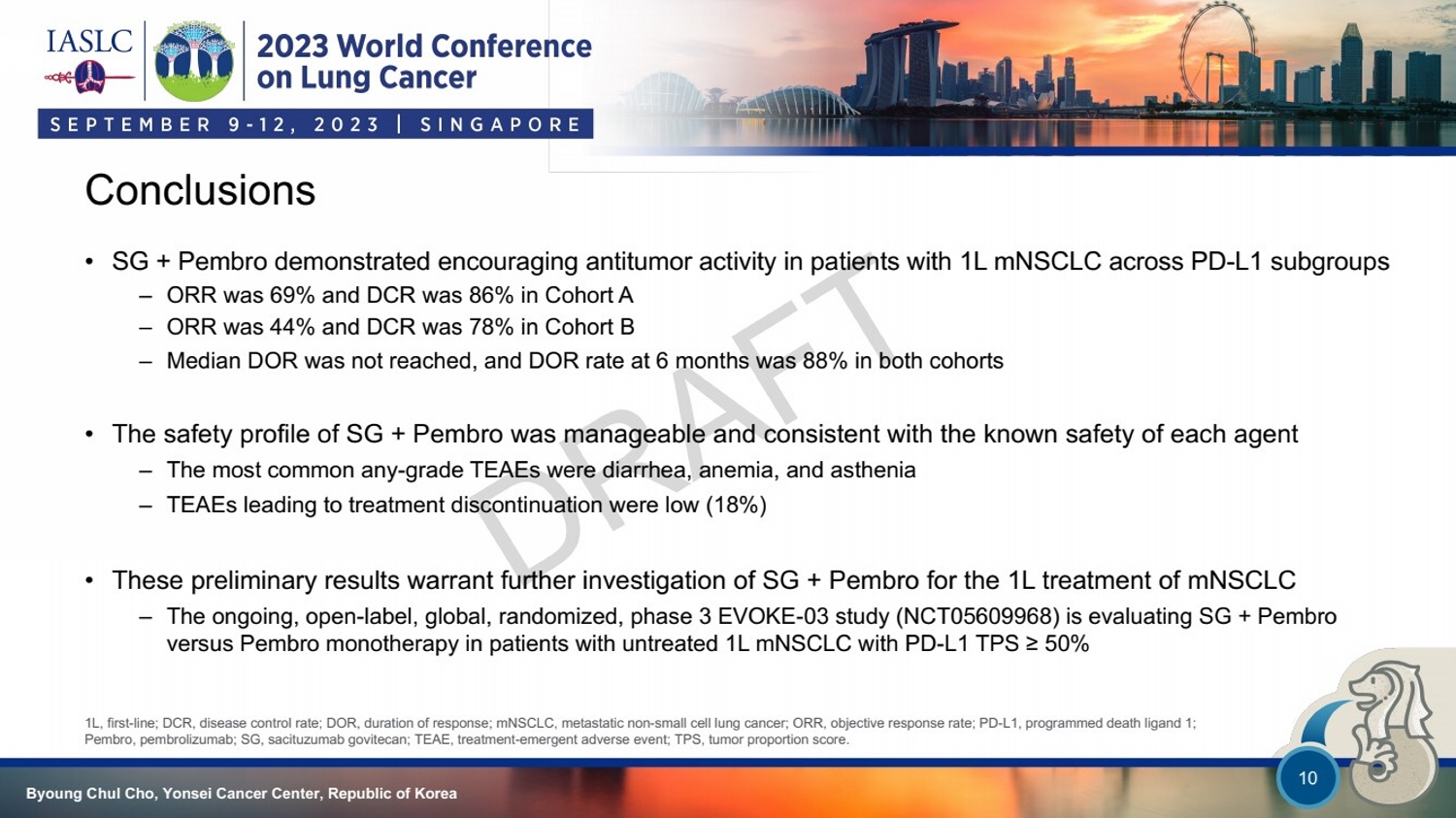 IASLC

2023 World Conference on Lung Cancer

SEPTEMBER 9-12, 2023 | SINGAPORE

Conclusions

• SG + Pembro demonstrated encouraging antitumor activity in patients with 1L mNSCLC across PD-L1 subgroups
– ORR was 69% and DCR was 86% in Cohort A
– ORR was 44% and DCR was 78% in Cohort B
– Median DOR was not reached, and DOR rate at 6 months was 88% in both cohorts

• The safety profile of SG + Pembro was manageable and consistent with the known safety of each agent
– The most common any-grade TEAEs were diarrhea, anemia, and asthenia
– TEAEs leading to treatment discontinuation were low (18%)

• These preliminary results warrant further investigation of SG + Pembro for the 1L treatment of mNSCLC
– The ongoing, open-label, global, randomized, phase 3 EVOKE-03 study (NCT05609968) is evaluating SG + Pembro versus Pembro monotherapy in patients with untreated 1L mNSCLC with PD-L1 TPS ≥ 50%

DRAFT

1L, first-line; DCR, disease control rate; DOR, duration of response; mNSCLC, metastatic non-small cell lung cancer; ORR, objective response rate; PD-L1, programmed death ligand 1; Pembro, pembrolizumab; SG, sacituzumab govitecan; TEAE, treatment-emergent adverse event; TPS, tumor proportion score.

Byoung Chul Cho, Yonsei Cancer Center, Republic of Korea

10